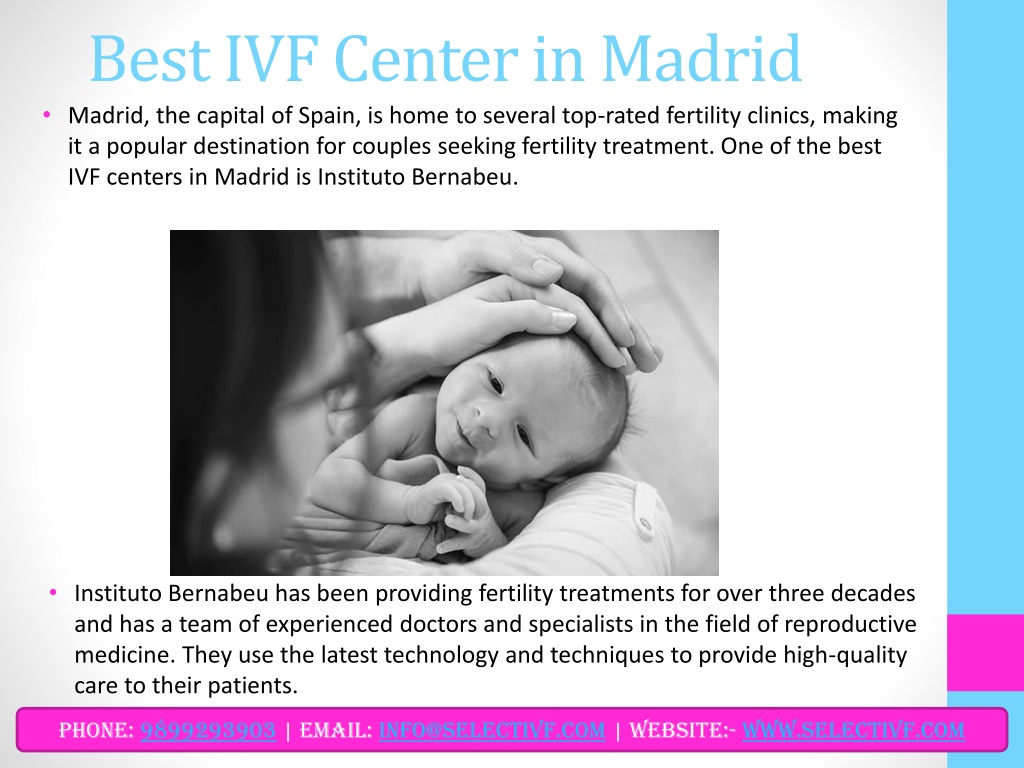 Best IVF Center in Madrid

• Madrid, the capital of Spain, is home to several top-rated fertility clinics, making it a popular destination for couples seeking fertility treatment. One of the best IVF centers in Madrid is Instituto Bernabeu.

• Instituto Bernabeu has been providing fertility treatments for over three decades and has a team of experienced doctors and specialists in the field of reproductive medicine. They use the latest technology and techniques to provide high-quality care to their patients.

PHONE: 9899293903 | EMAIL: INFO@SELECTIVF.COM | WEBSITE:- WWW.SELECTIVF.COM